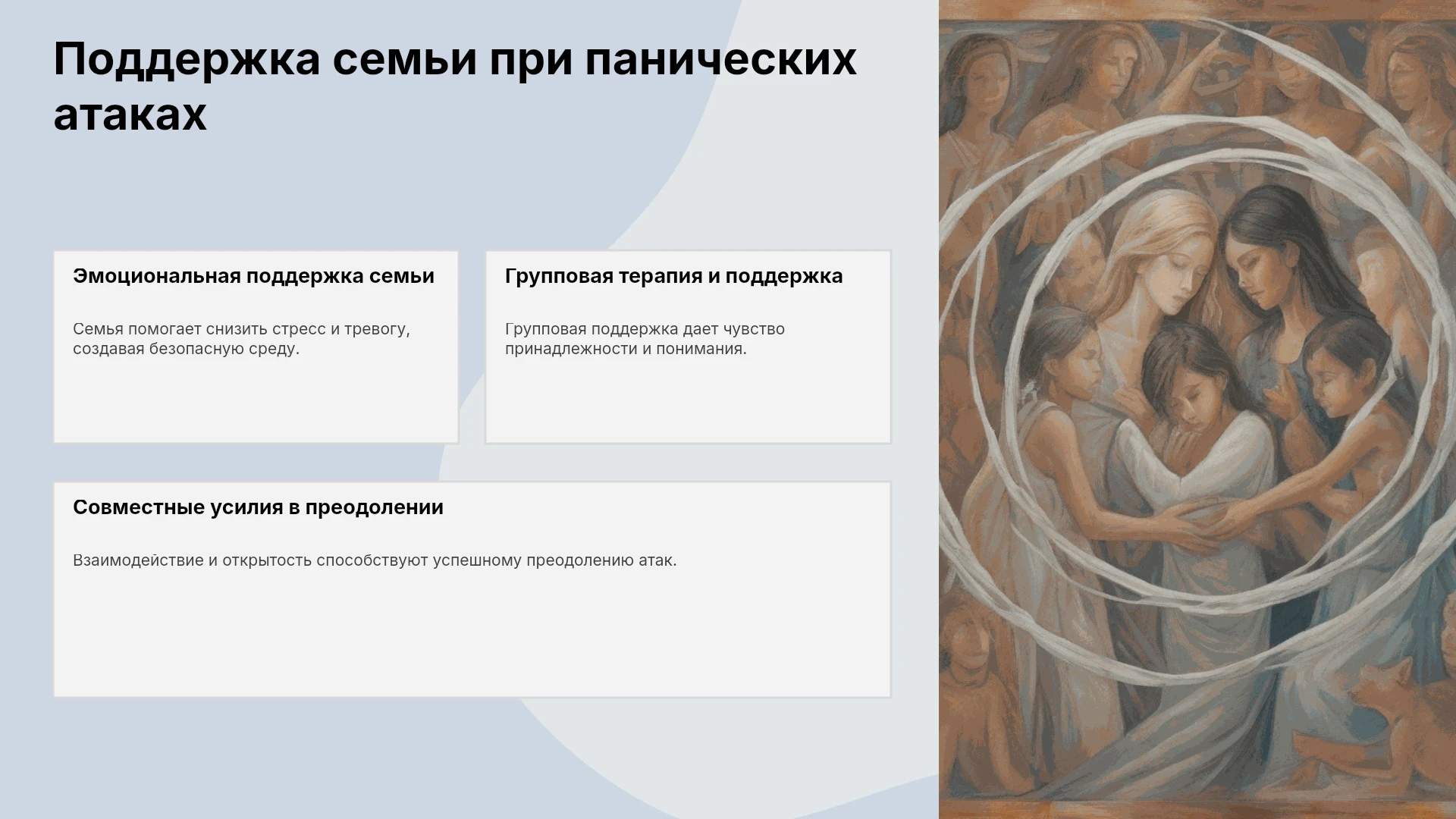 Поддержка семьи при панических атаках

Эмоциональная поддержка семьи

Семья помогает снизить стресс и тревогу, создавая безопасную среду.

Групповая терапия и поддержка

Групповая поддержка дает чувство принадлежности и понимания.

Совместные усилия в преодолении

Взаимодействие и открытость способствуют успешному преодолению атак.